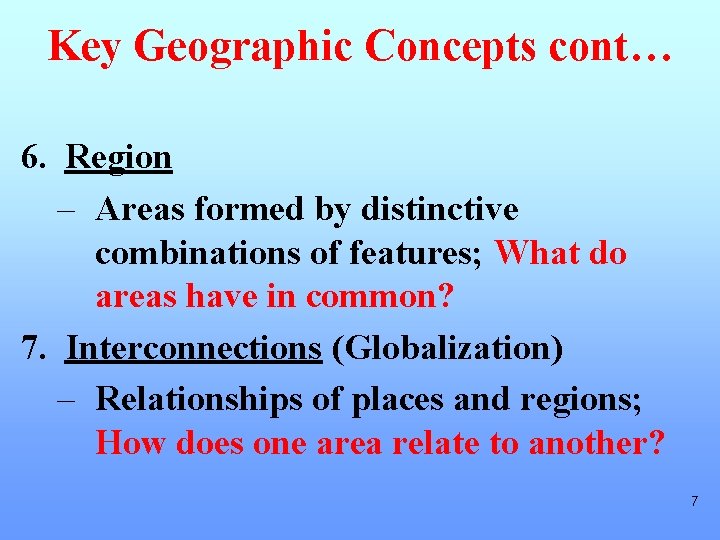 Key Geographic Concepts cont…

6. Region

– Areas formed by distinctive combinations of features; What do areas have in common?

7. Interconnections (Globalization)

– Relationships of places and regions; How does one area relate to another?

7